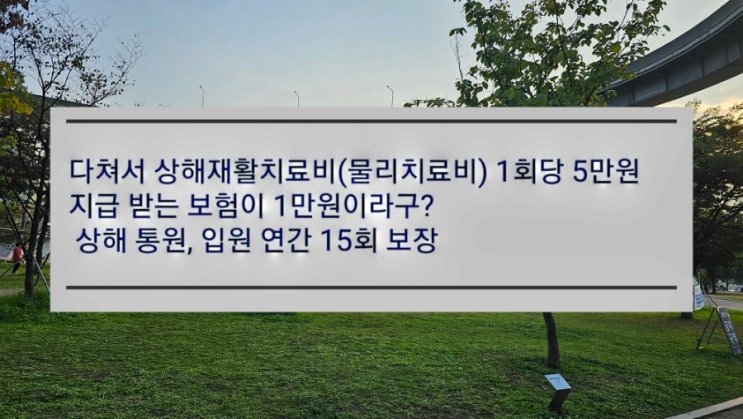 다쳐서 상해재활치료비(물리치료비) 1회당 5만원 지급 받는 보험이 1만원이라구?
상해 통원, 입원 연간 15회 보장